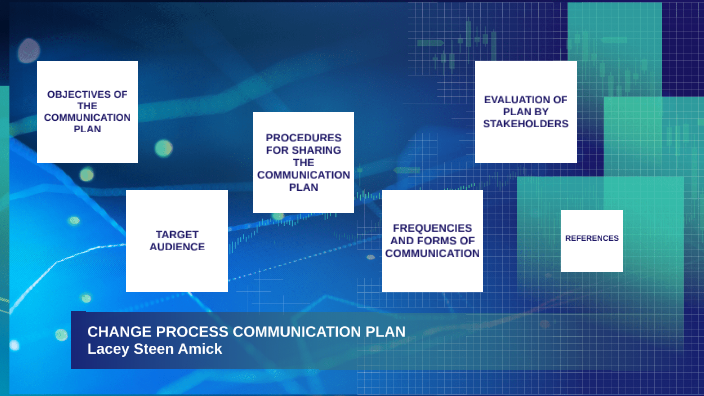 OBJECTIVES OF THE COMMUNICATION PLAN

TARGET AUDIENCE

PROCEDURES FOR SHARING THE COMMUNICATION PLAN

FREQUENCIES AND FORMS OF COMMUNICATION

EVALUATION OF PLAN BY STAKEHOLDERS

REFERENCES

CHANGE PROCESS COMMUNICATION PLAN
Lacey Steen Amick